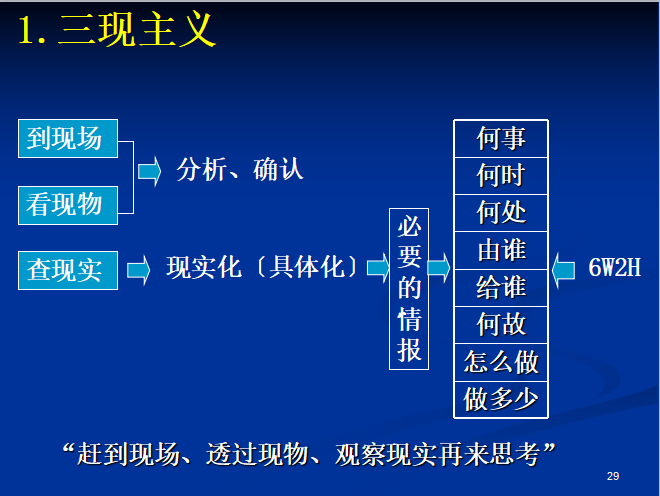 1. 三现主义

到现场

看现物

分析、确认

查现实

现实化〔具体化〕

必要的情报

何事
何时
何处
由谁
给谁
何故
怎么做
做多少

6W2H

“赶到现场、透过现物、观察现实再来思考”

29